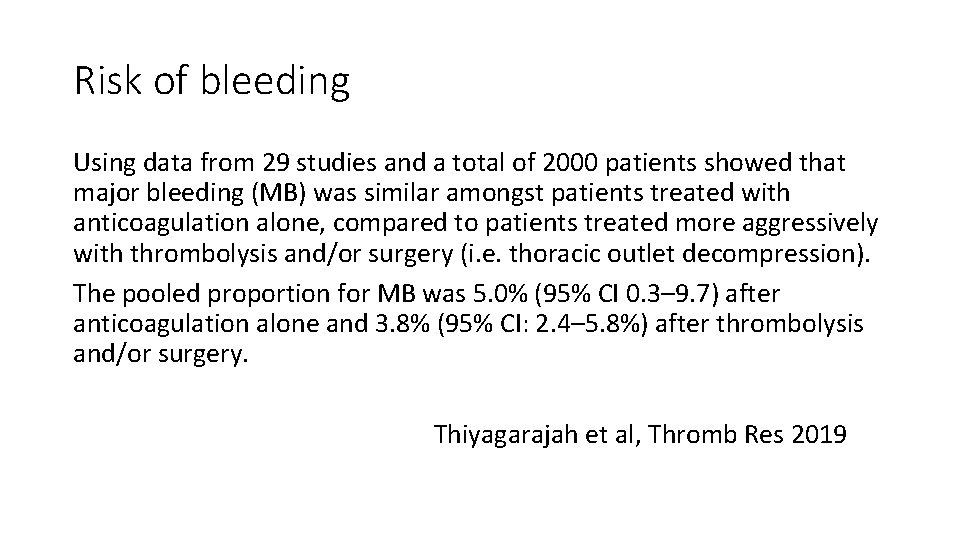 Risk of bleeding

Using data from 29 studies and a total of 2000 patients showed that major bleeding (MB) was similar amongst patients treated with anticoagulation alone, compared to patients treated more aggressively with thrombolysis and/or surgery (i.e. thoracic outlet decompression).

The pooled proportion for MB was 5.0% (95% CI 0.3–9.7) after anticoagulation alone and 3.8% (95% CI: 2.4–5.8%) after thrombolysis and/or surgery.

Thiyagarajah et al, Thromb Res 2019